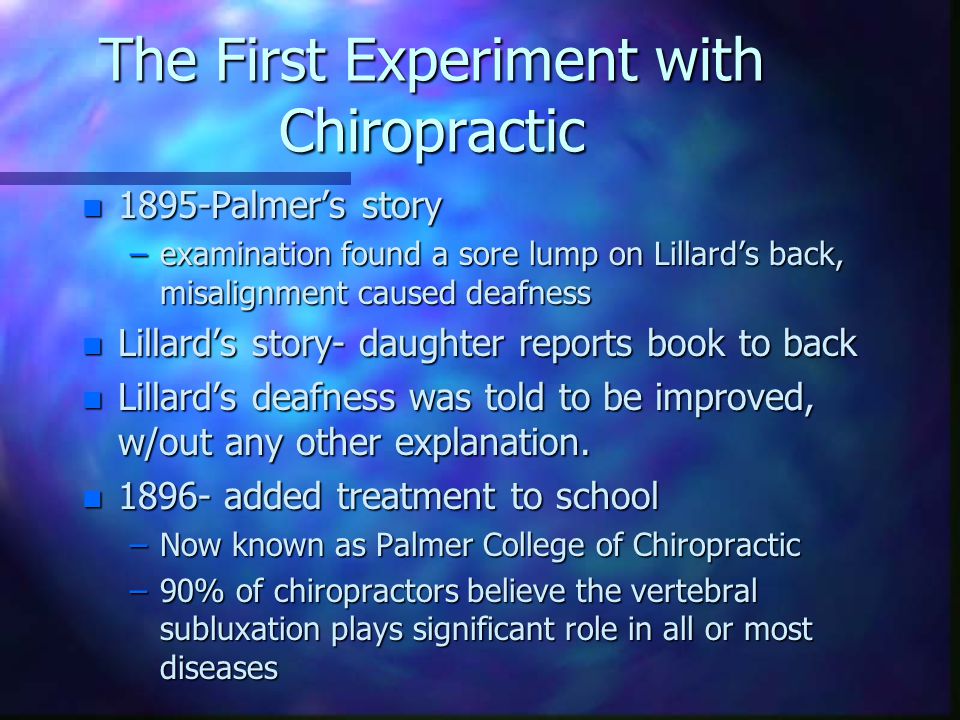 The First Experiment with Chiropractic

- 1895-Palmer's story
  – examination found a sore lump on Lillard's back, misalignment caused deafness
- Lillard's story- daughter reports book to back
- Lillard's deafness was told to be improved, w/out any other explanation.
- 1896- added treatment to school
  – Now known as Palmer College of Chiropractic
  – 90% of chiropractors believe the vertebral subluxation plays significant role in all or most diseases